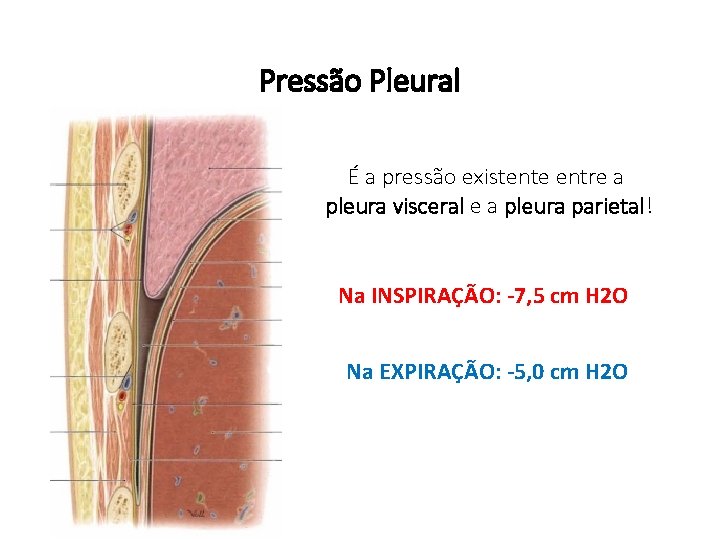 Pressão Pleural

É a pressão existente entre a pleura visceral e a pleura parietal!

Na INSPIRAÇÃO: -7,5 cm H2O

Na EXPIRAÇÃO: -5,0 cm H2O